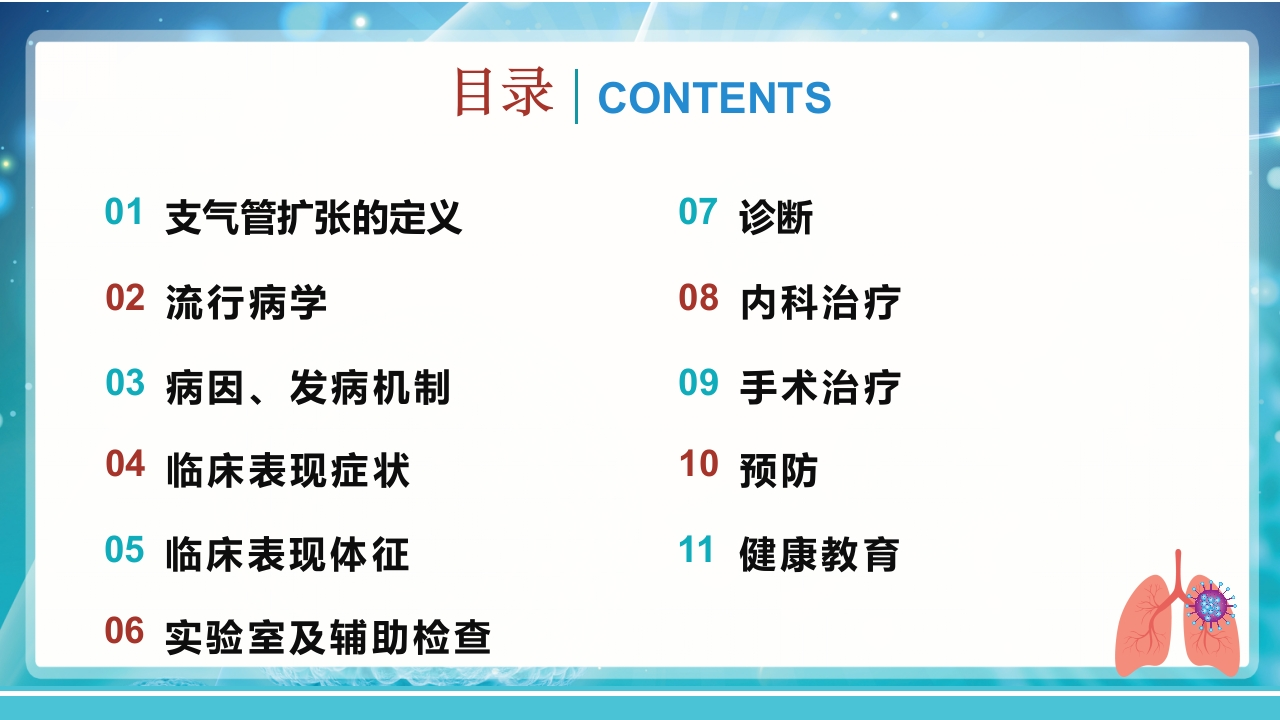 目录 | CONTENTS

01 支气管扩张的定义

02 流行病学

03 病因、发病机制

04 临床表现症状

05 临床表现体征

06 实验室及辅助检查

07 诊断

08 内科治疗

09 手术治疗

10 预防

11 健康教育